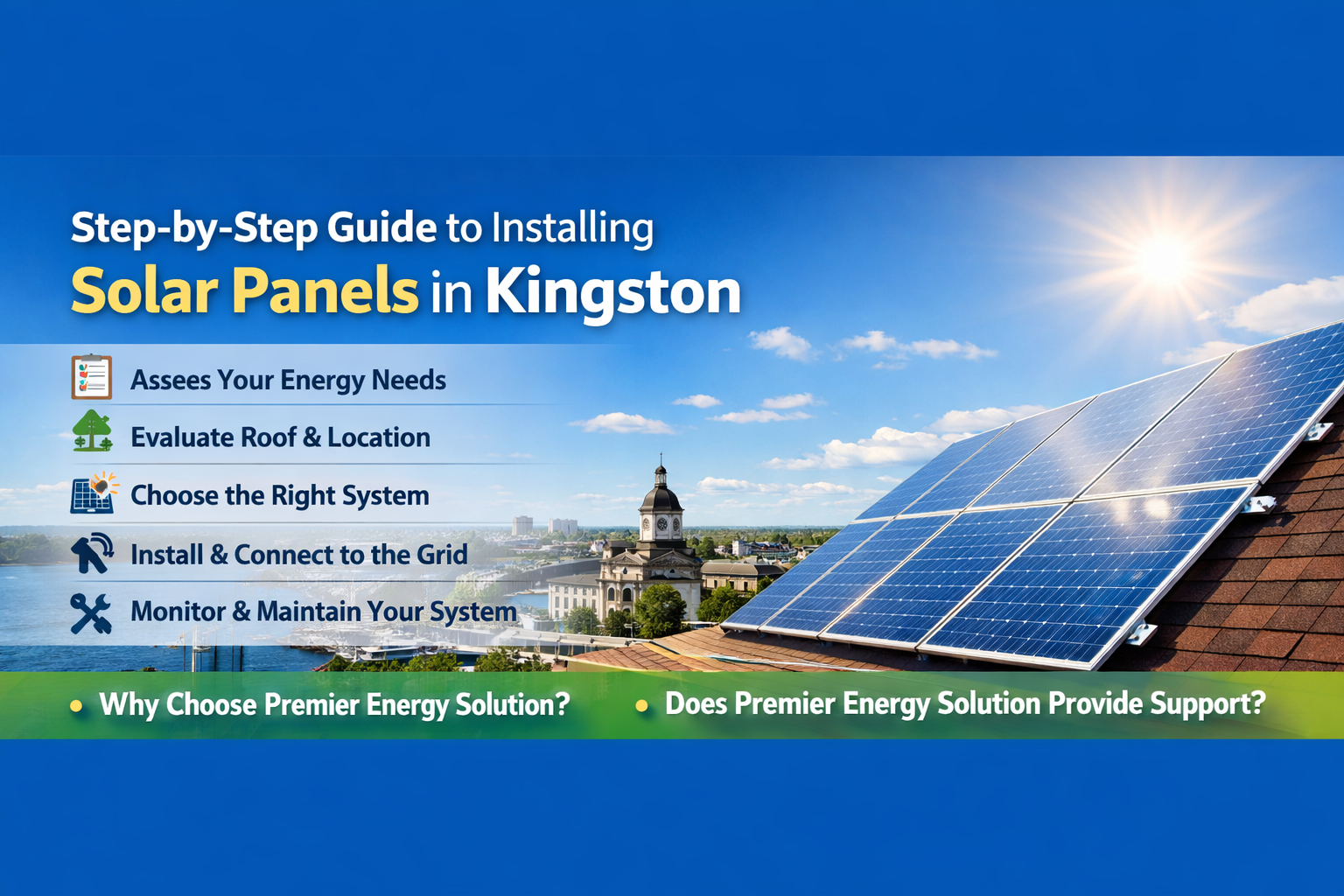 Step-by-Step Guide to Installing
Solar Panels in Kingston

Assees Your Energy Needs
Evaluate Roof & Location
Choose the Right System
Install & Connect to the Grid
Monitor & Maintain Your System

• Why Choose Premier Energy Solution?
• Does Premier Energy Solution Provide Support?